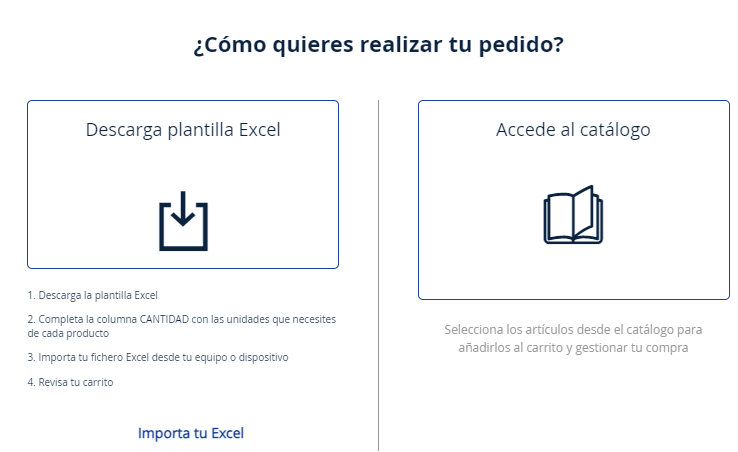 ¿Cómo quieres realizar tu pedido?

Descarga plantilla Excel

1. Descarga la plantilla Excel

2. Completa la columna CANTIDAD con las unidades que necesites de cada producto

3. Importa tu fichero Excel desde tu equipo o dispositivo

4. Revisa tu carrito

Importa tu Excel

Accede al catálogo

Selecciona los artículos desde el catálogo para añadirlos al carrito y gestionar tu compra